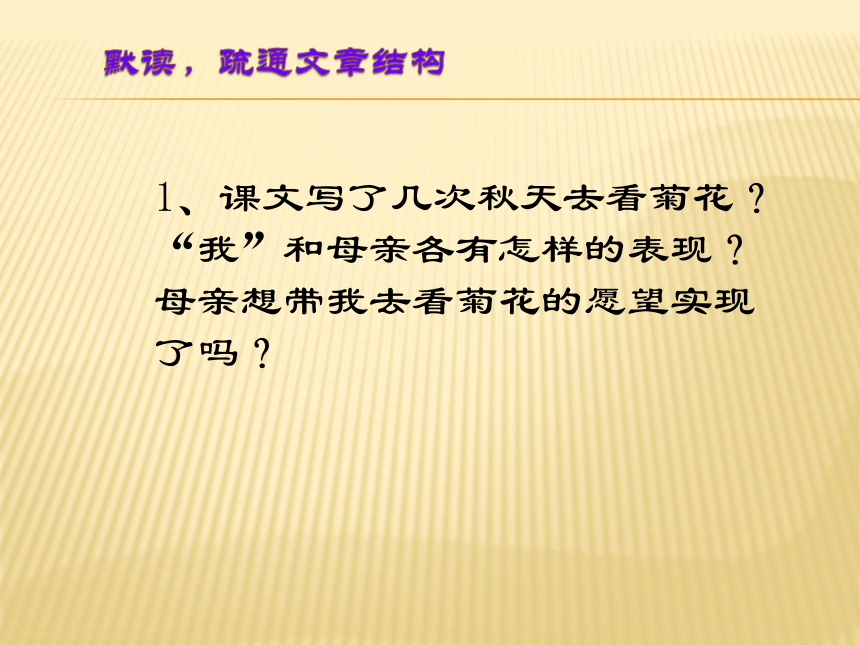 默读，疏通文章结构

1、课文写了几次秋天去看菊花？“我”和母亲各有怎样的表现？母亲想带我去看菊花的愿望实现了吗？